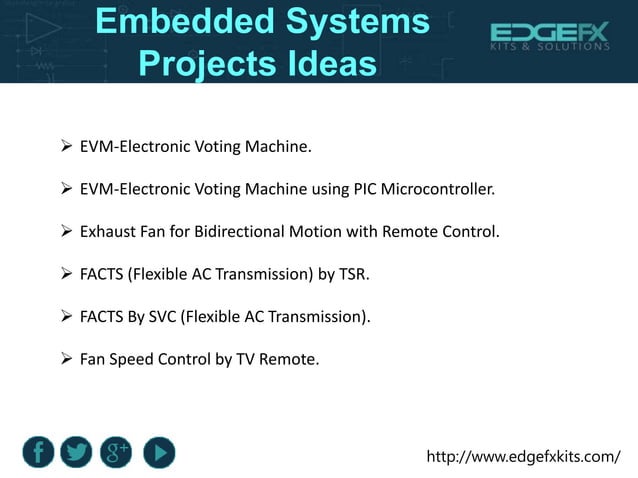 Embedded Systems Projects Ideas

EDGEFX
KITS & SOLUTIONS

➢ EVM-Electronic Voting Machine.

➢ EVM-Electronic Voting Machine using PIC Microcontroller.

➢ Exhaust Fan for Bidirectional Motion with Remote Control.

➢ FACTS (Flexible AC Transmission) by TSR.

➢ FACTS By SVC (Flexible AC Transmission).

➢ Fan Speed Control by TV Remote.

f g+

http://www.edgefxkits.com/